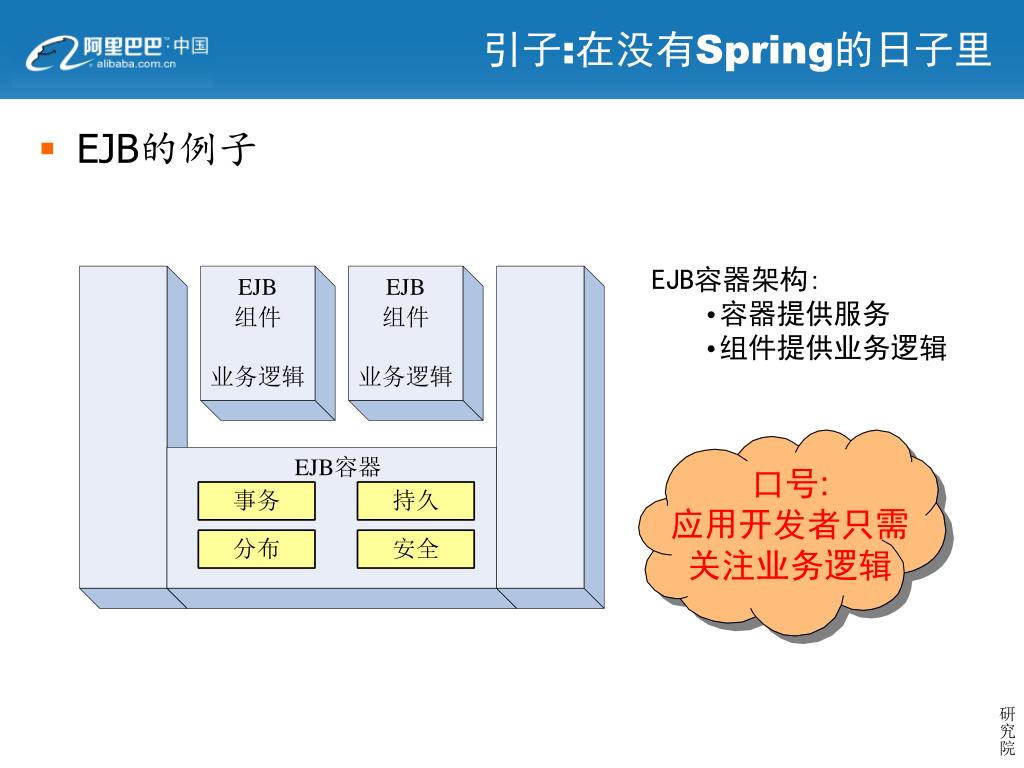 阿里巴巴·中国
alibaba.com.cn

引子:在没有Spring的日子里

EJB的例子

EJB
组件

业务逻辑

EJB
组件

业务逻辑

EJB容器

事务

持久

分布

安全

EJB容器架构:
•容器提供服务
•组件提供业务逻辑

口号:
应用开发者只需关注业务逻辑

研究院